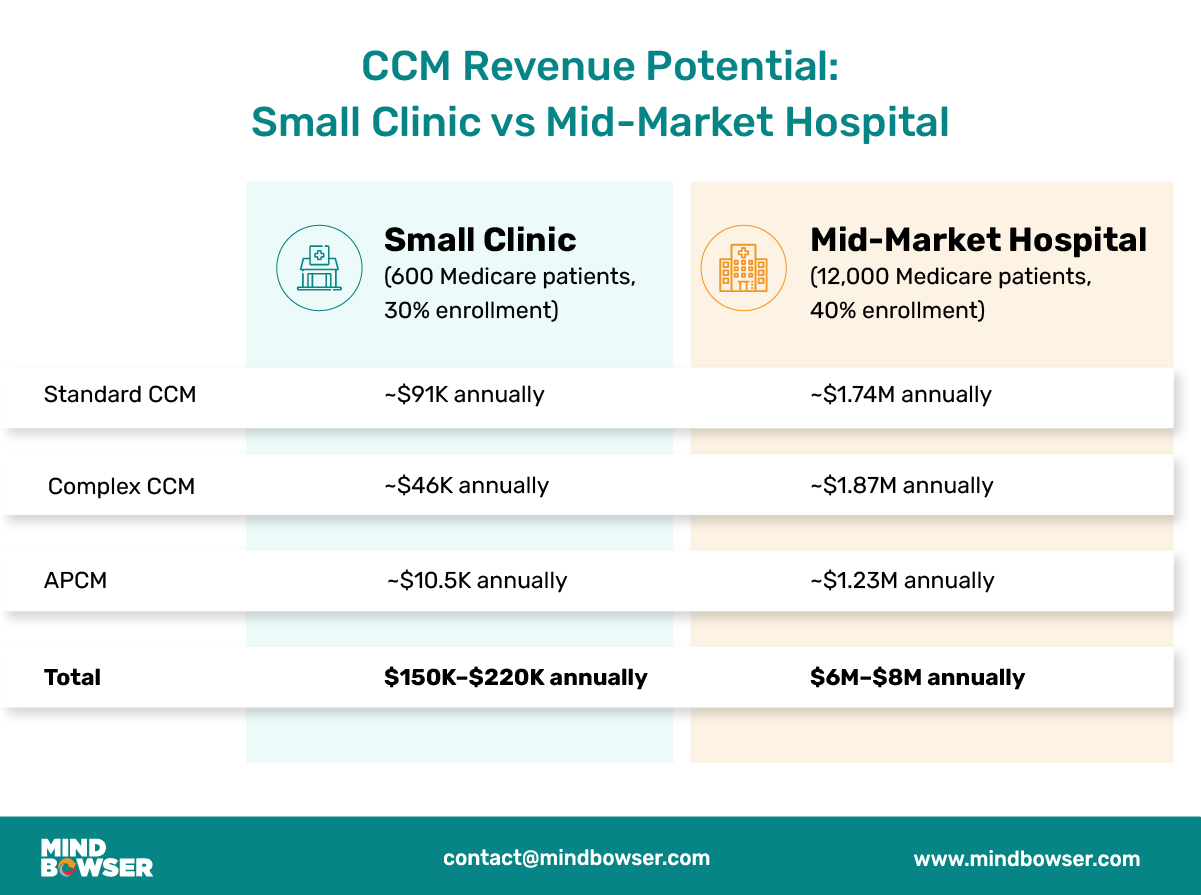 CCM Revenue Potential:
Small Clinic vs Mid-Market Hospital

| | Small Clinic (600 Medicare patients, 30% enrollment) | Mid-Market Hospital (12,000 Medicare patients, 40% enrollment) |
|---|---|---|
| Standard CCM | ~\$91K annually | ~\$1.74M annually |
| Complex CCM | ~\$46K annually | ~\$1.87M annually |
| APCM | ~\$10.5K annually | ~\$1.23M annually |
| **Total** | **\$150K–\$220K annually** | **\$6M–\$8M annually** |

MIND BOWSER

contact@mindbowser.com

www.mindbowser.com